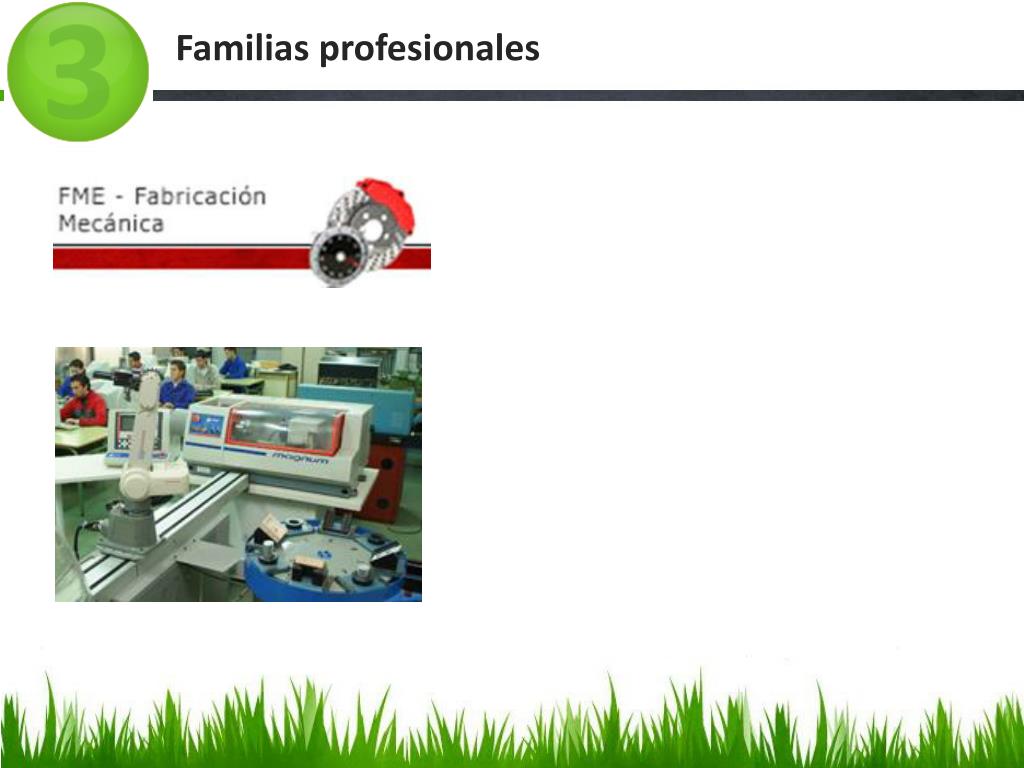 3

Familias profesionales

FME - Fabricación Mecánica

magnum